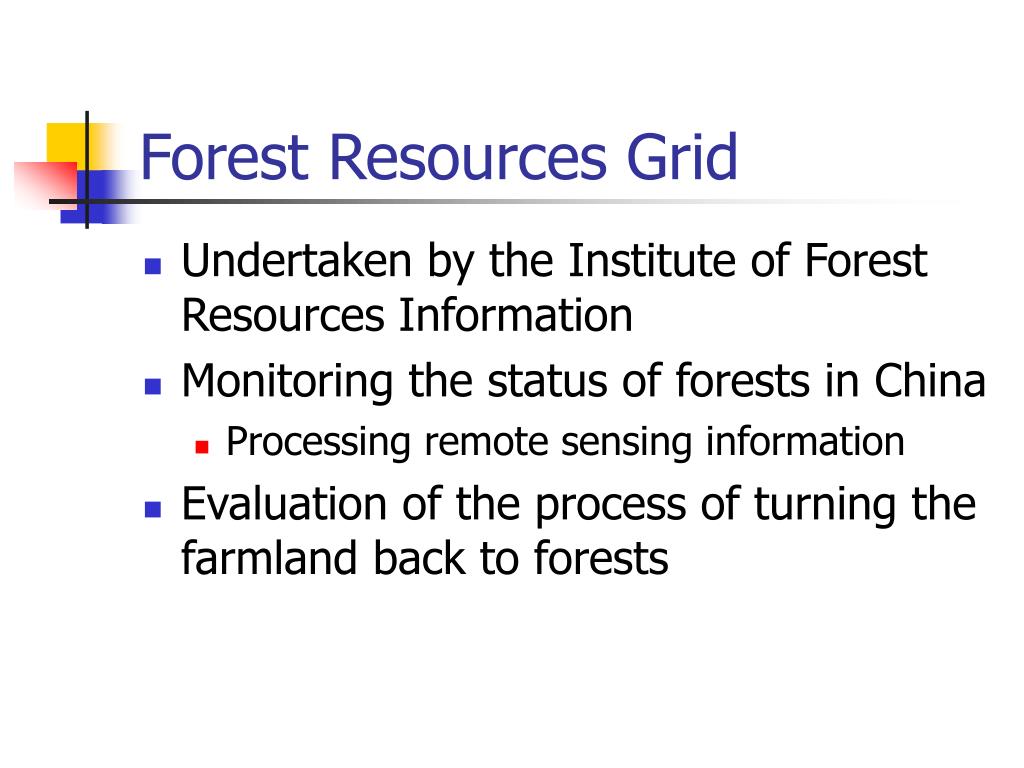 Forest Resources Grid

- Undertaken by the Institute of Forest Resources Information
- Monitoring the status of forests in China
  - Processing remote sensing information
- Evaluation of the process of turning the farmland back to forests